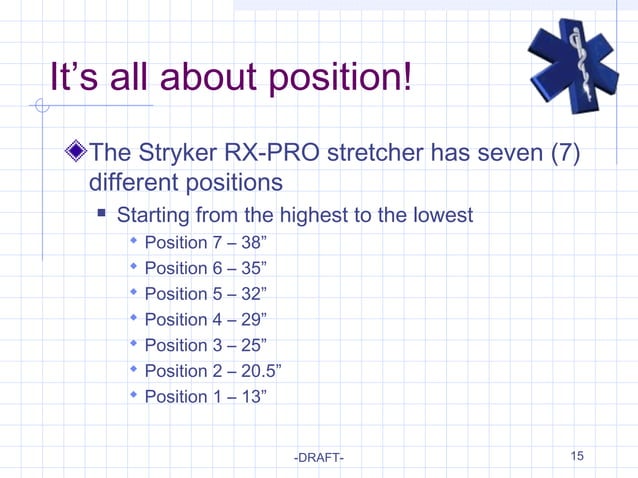 It’s all about position!

The Stryker RX-PRO stretcher has seven (7) different positions

Starting from the highest to the lowest

Position 7 – 38”

Position 6 – 35”

Position 5 – 32”

Position 4 – 29”

Position 3 – 25”

Position 2 – 20.5”

Position 1 – 13”

-DRAFT-

15